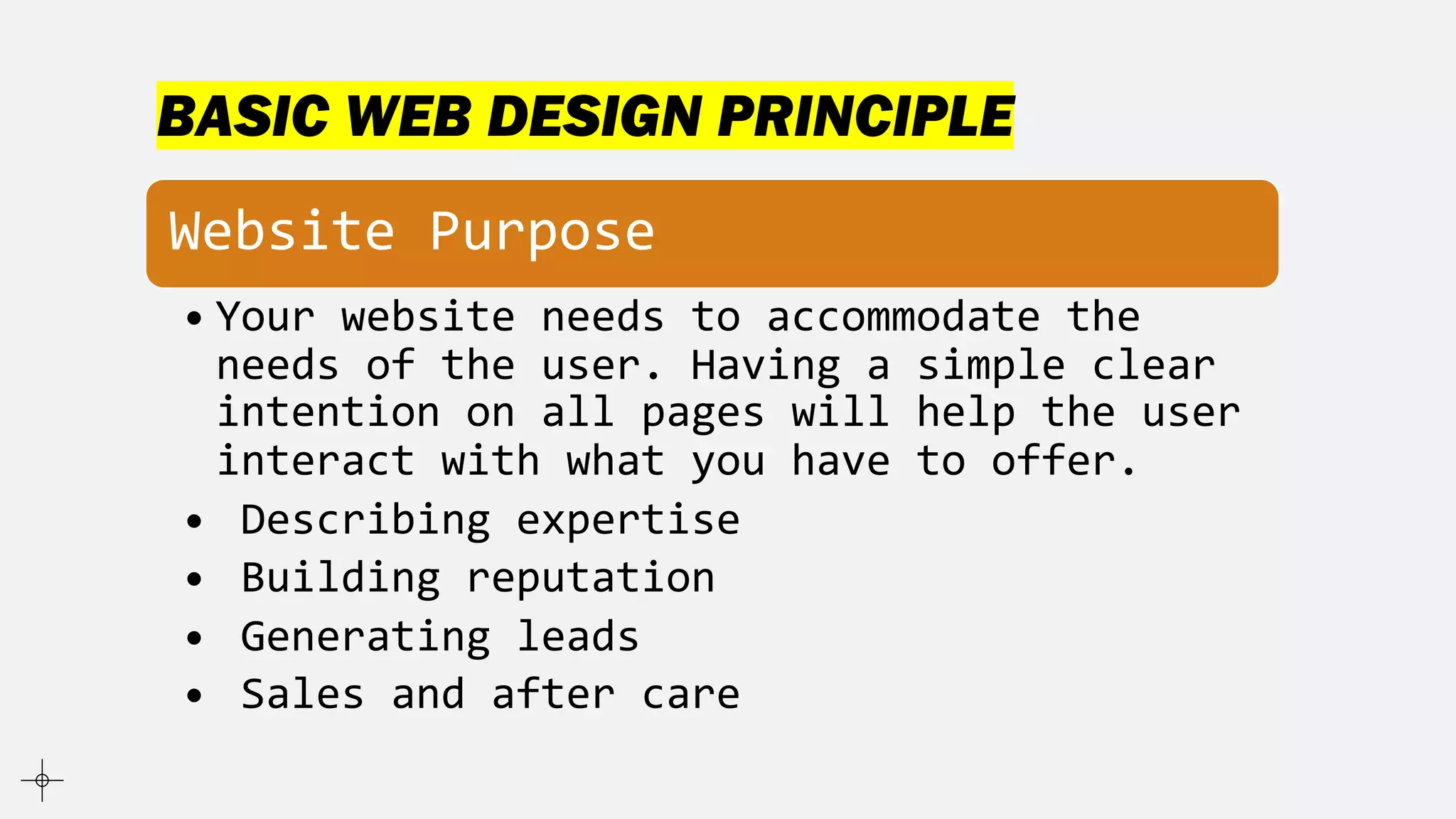 BASIC WEB DESIGN PRINCIPLE

Website Purpose

• Your website needs to accommodate the needs of the user. Having a simple clear intention on all pages will help the user interact with what you have to offer.
• Describing expertise
• Building reputation
• Generating leads
• Sales and after care